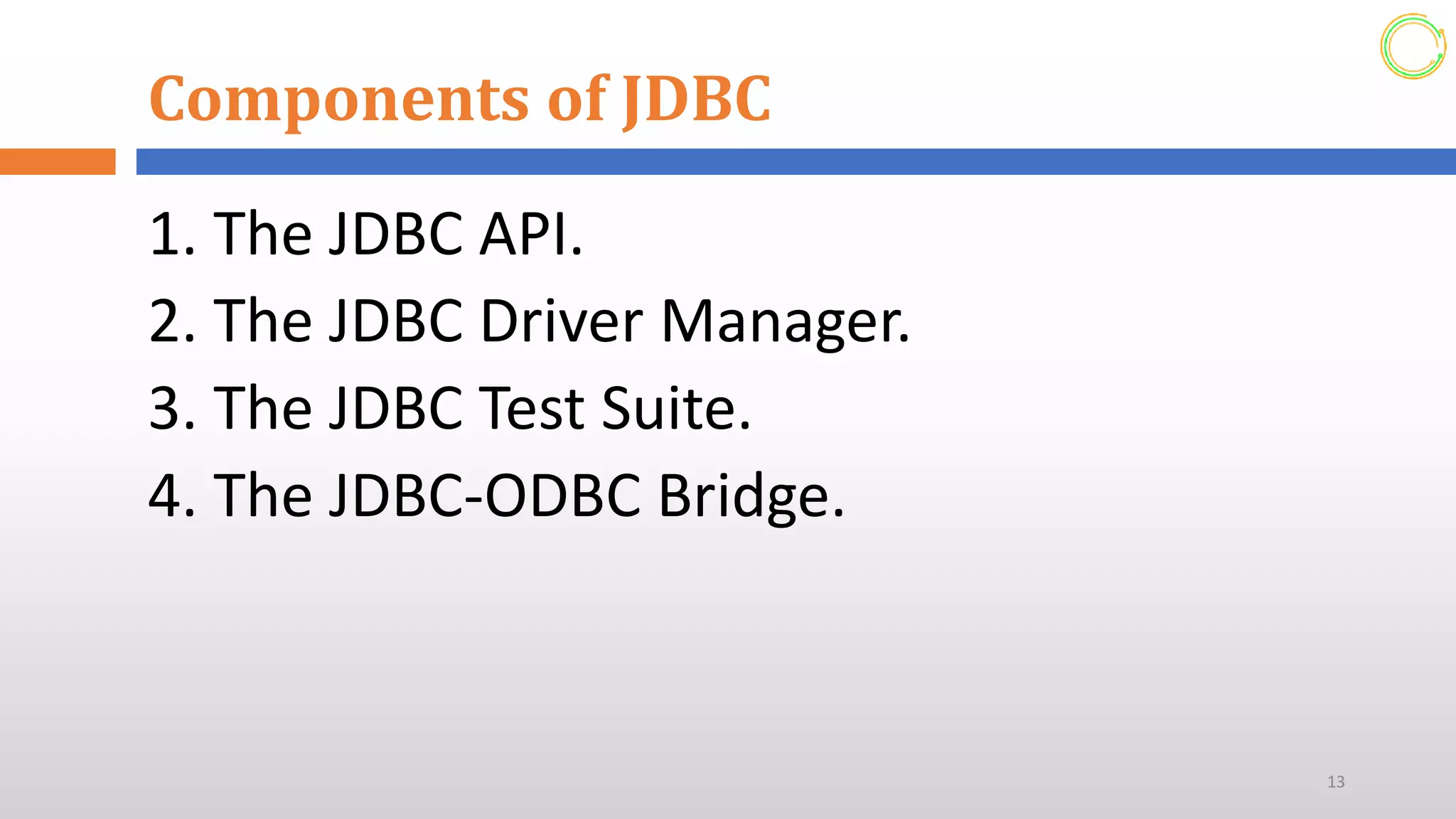 Components of JDBC

1. The JDBC API.
2. The JDBC Driver Manager.
3. The JDBC Test Suite.
4. The JDBC-ODBC Bridge.

13